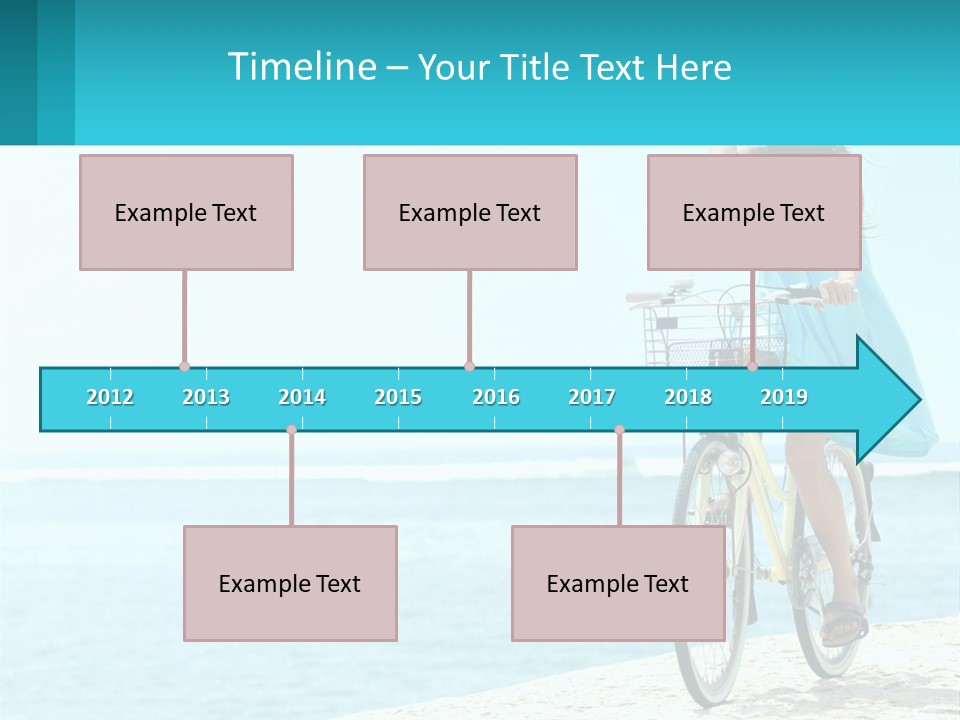 Timeline – Your Title Text Here

Example Text

Example Text

Example Text

2012 2013 2014 2015 2016 2017 2018 2019

Example Text

Example Text